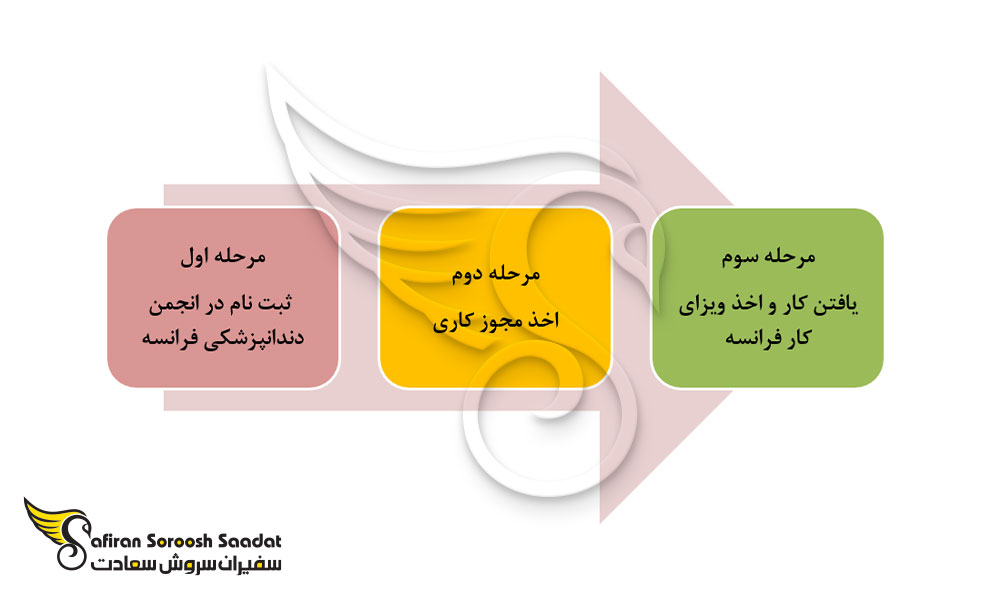 مرحله اول
ثبت نام در انجمن دندانپزشکی فرانسه

مرحله دوم
اخذ مجوز کاری

مرحله سوم
یافتن کار و اخذ ویزای کار فرانسه

Safiran Soroosh Saadat
سفیران سروش سعادت